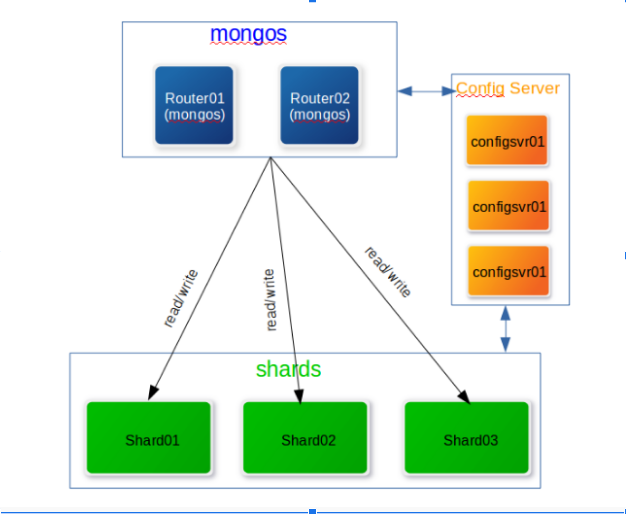 mongos

Router01 (mongos)

Router02 (mongos)

Config Server

configsvr01

configsvr01

configsvr01

read/write

read/write

read/write

shards

Shard01

Shard02

Shard03